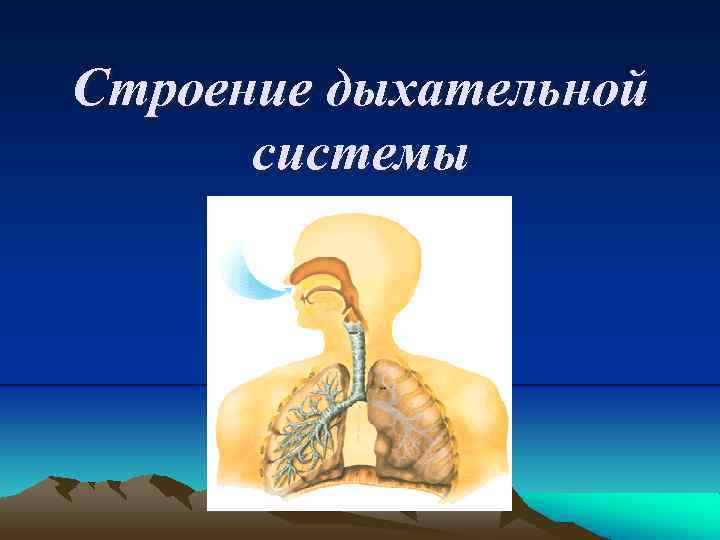 Строение дыхательной системы